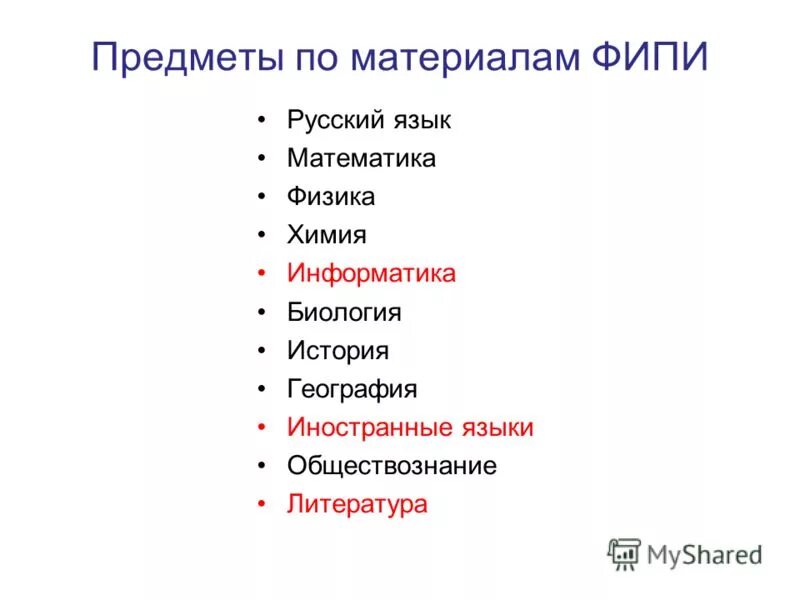 Предметы по материалам ФИПИ

• Русский язык
• Математика
• Физика
• Химия
• Информатика
• Биология
• История
• География
• Иностранные языки
• Обществознание
• Литература

MyShared